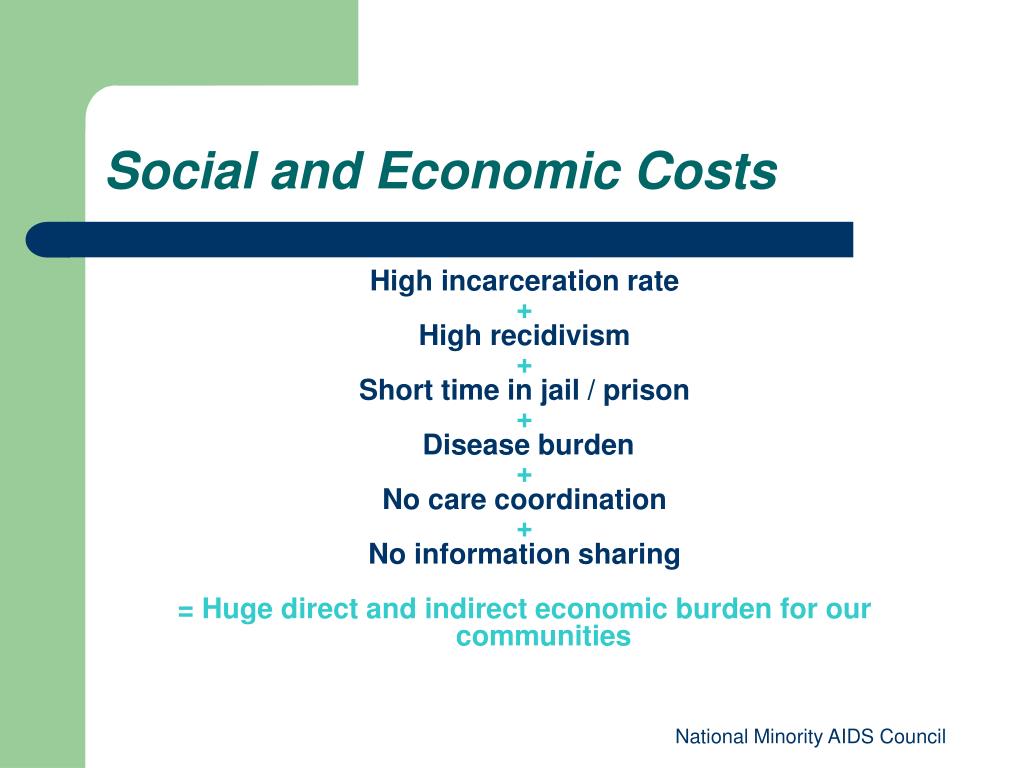 Social and Economic Costs

High incarceration rate
+
High recidivism
+
Short time in jail / prison
+
Disease burden
+
No care coordination
+
No information sharing

= Huge direct and indirect economic burden for our communities

National Minority AIDS Council